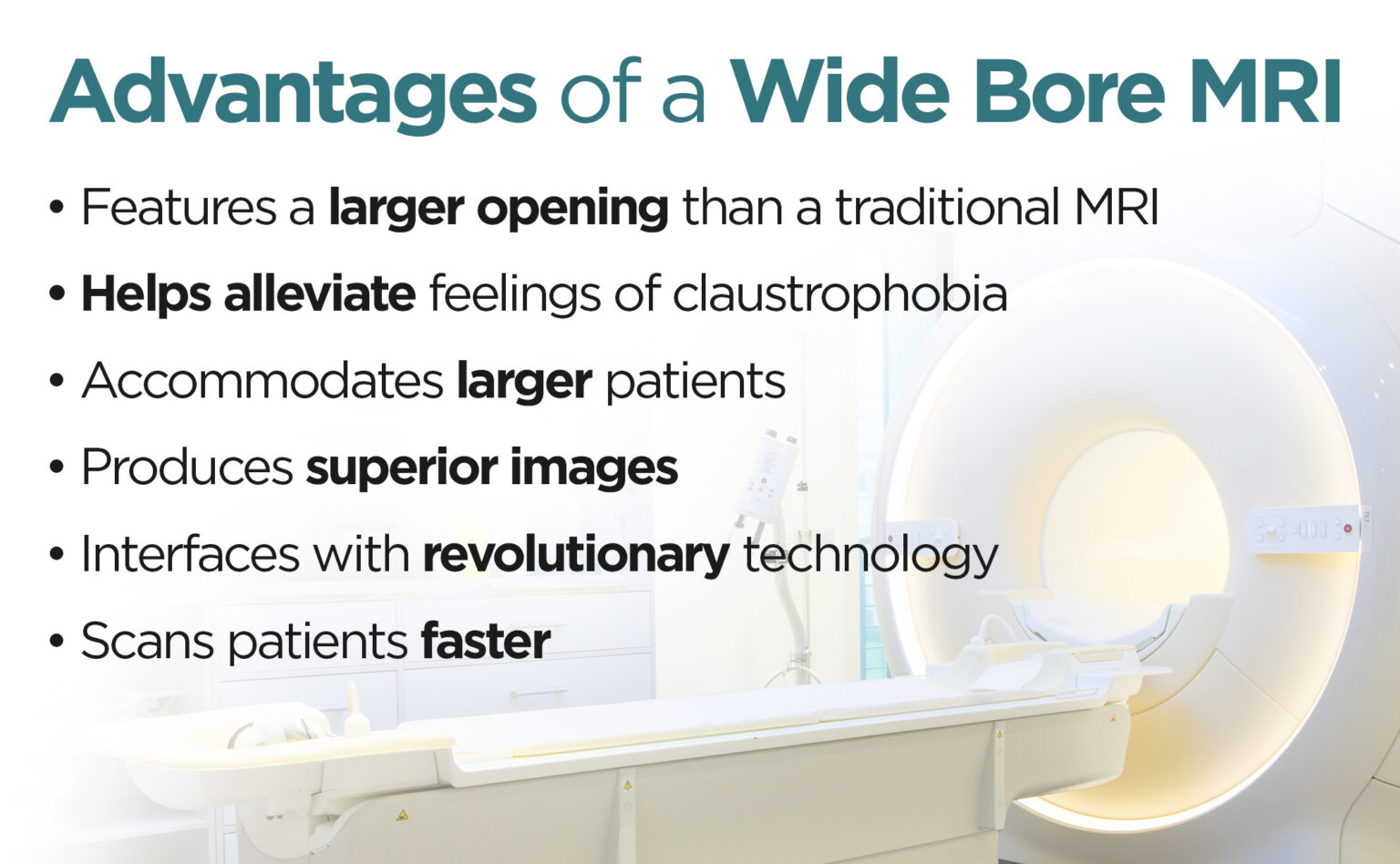 Advantages of a Wide Bore MRI

• Features a larger opening than a traditional MRI
• Helps alleviate feelings of claustrophobia
• Accommodates larger patients
• Produces superior images
• Interfaces with revolutionary technology
• Scans patients faster